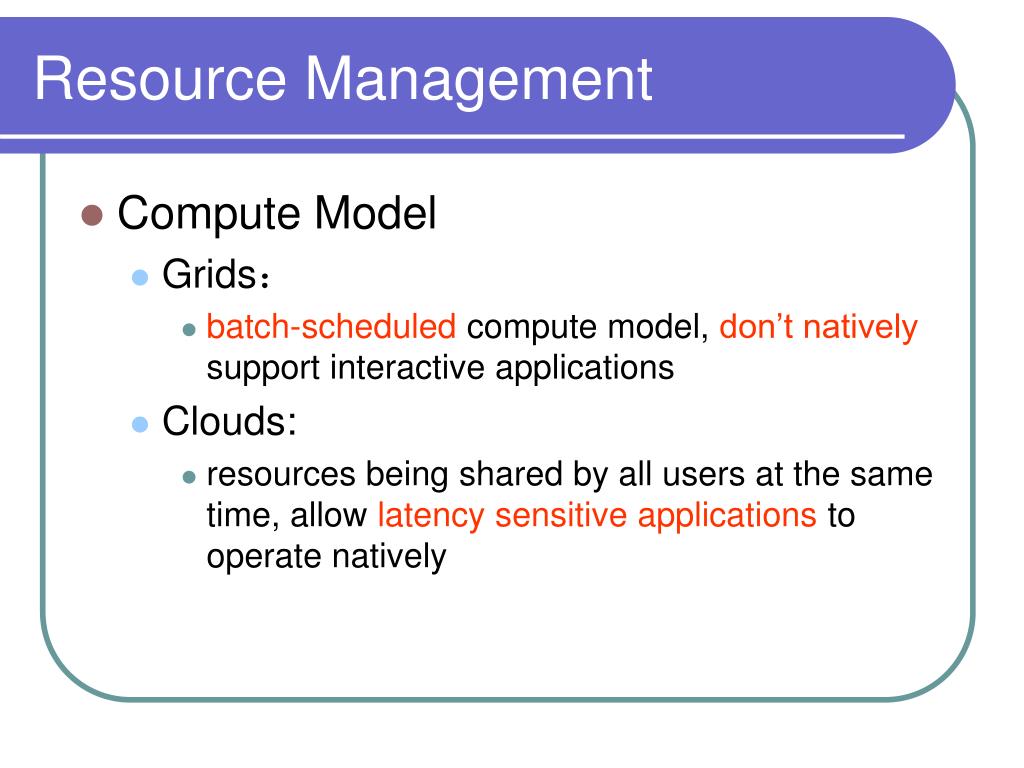 Resource Management

Compute Model

Grids：

batch-scheduled compute model, don’t natively support interactive applications

Clouds:

resources being shared by all users at the same time, allow latency sensitive applications to operate natively